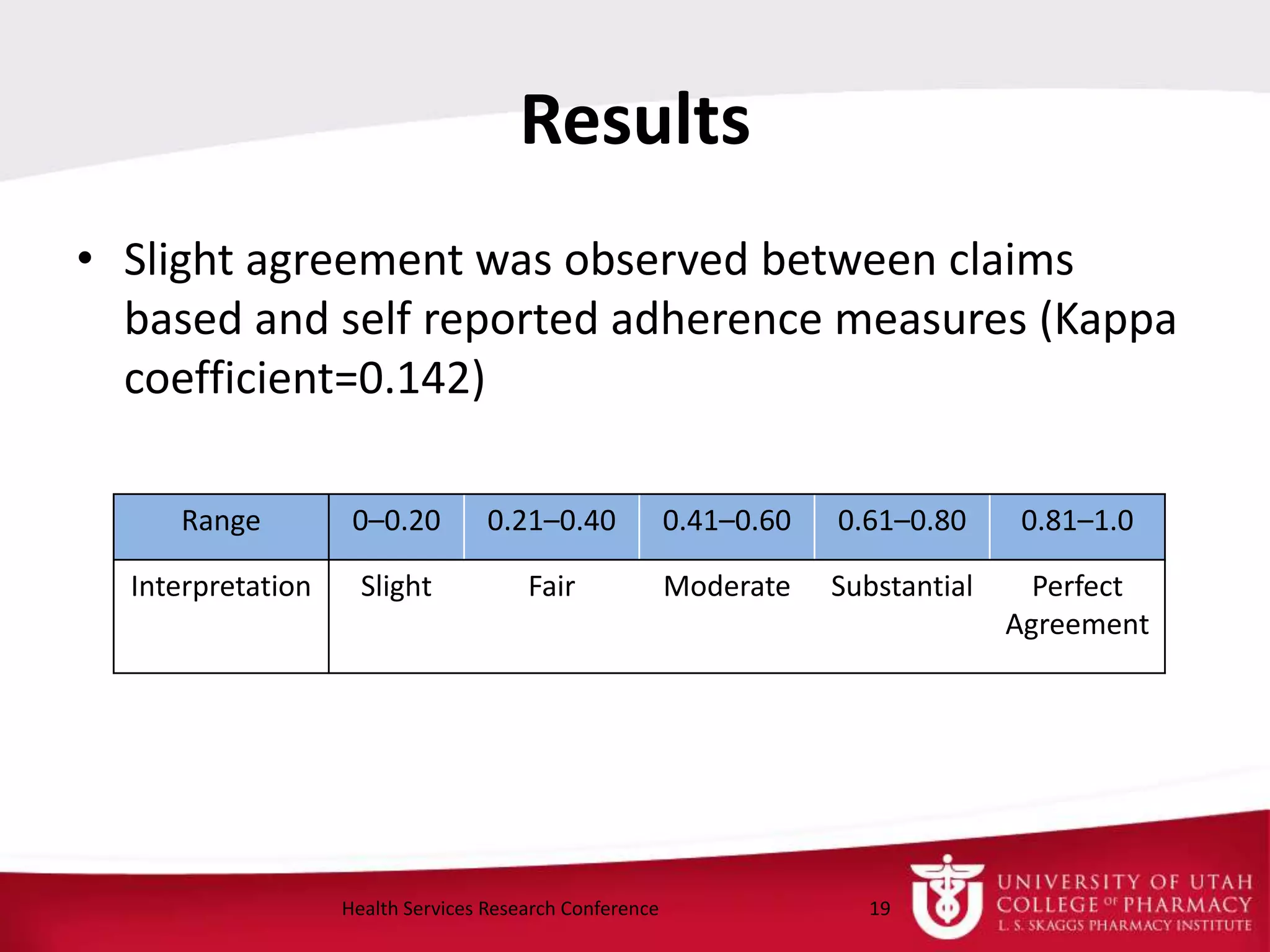 Results

• Slight agreement was observed between claims based and self reported adherence measures (Kappa coefficient=0.142)

| Range | 0–0.20 | 0.21–0.40 | 0.41–0.60 | 0.61–0.80 | 0.81–1.0 |
|---|---|---|---|---|---|
| Interpretation | Slight | Fair | Moderate | Substantial | Perfect Agreement |

Health Services Research Conference

19

UNIVERSITY OF UTAH
COLLEGE OF PHARMACY
L. S. SKAGGS PHARMACY INSTITUTE